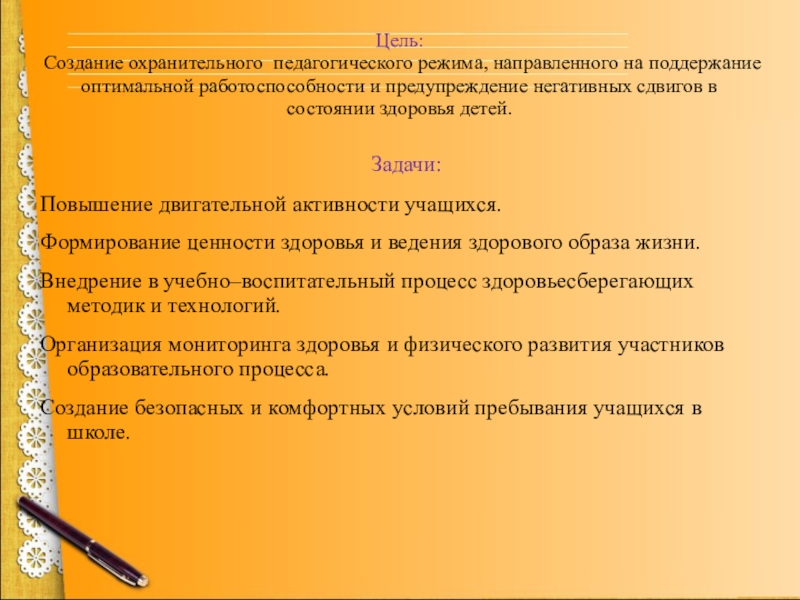 Цель:
Создание охранительного педагогического режима, направленного на поддержание оптимальной работоспособности и предупреждение негативных сдвигов в состоянии здоровья детей.

Задачи:

Повышение двигательной активности учащихся.

Формирование ценности здоровья и ведения здорового образа жизни.

Внедрение в учебно–воспитательный процесс здоровьесберегающих методик и технологий.

Организация мониторинга здоровья и физического развития участников образовательного процесса.

Создание безопасных и комфортных условий пребывания учащихся в школе.